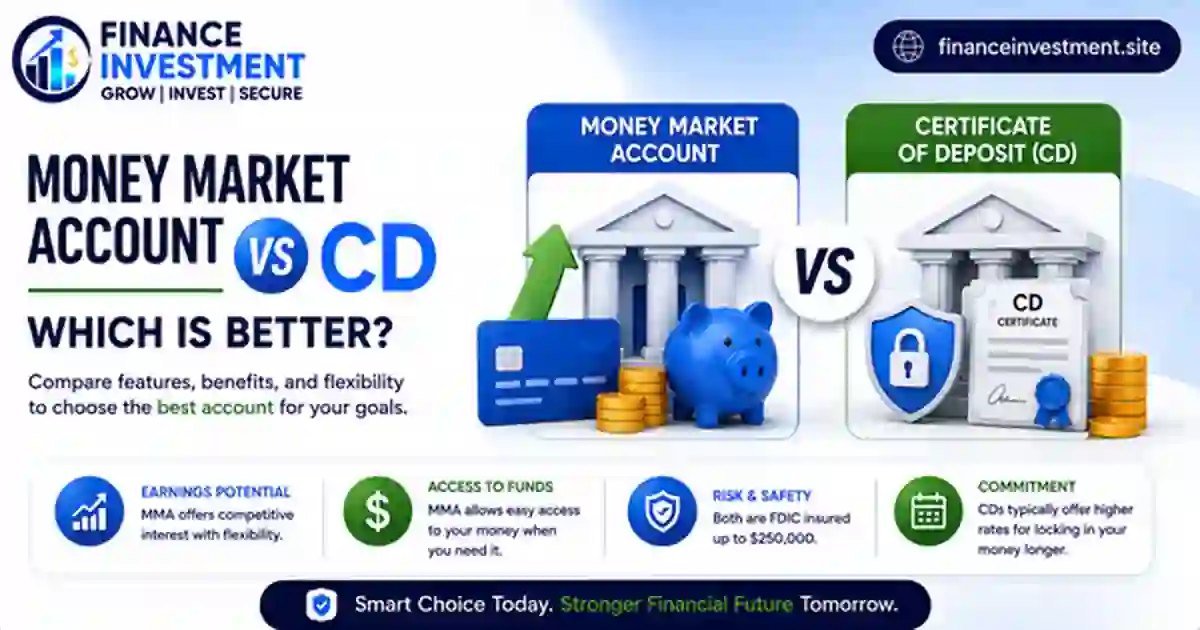 FINANCE INVESTMENT
GROW | INVEST | SECURE

financeinvestment.site

MONEY MARKET ACCOUNT VS CD

WHICH IS BETTER?

Compare features, benefits, and flexibility to choose the best account for your goals.

MONEY MARKET ACCOUNT

VS

CERTIFICATE OF DEPOSIT (CD)

CD
CERTIFICATE

EARNINGS POTENTIAL
MMA offers competitive interest with flexibility.

ACCESS TO FUNDS
MMA allows easy access to your money when you need it.

RISK & SAFETY
Both are FDIC insured up to $250,000.

COMMITMENT
CDs typically offer higher rates for locking in your money longer.

Smart Choice Today. Stronger Financial Future Tomorrow.